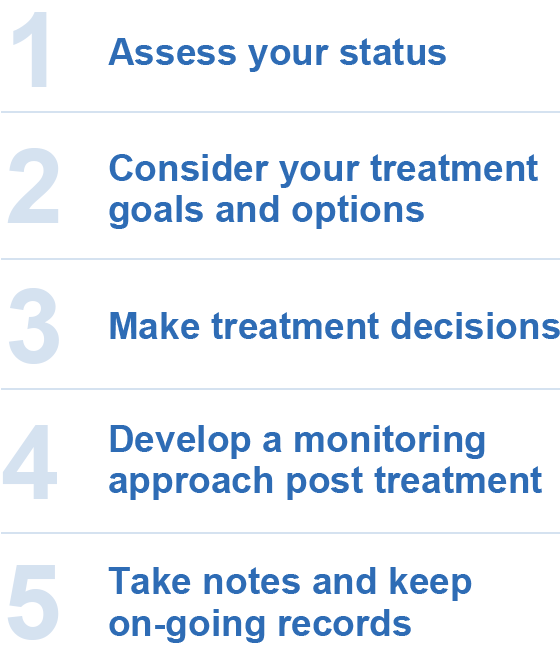 1 Assess your status

2 Consider your treatment goals and options

3 Make treatment decisions

4 Develop a monitoring approach post treatment

5 Take notes and keep on-going records